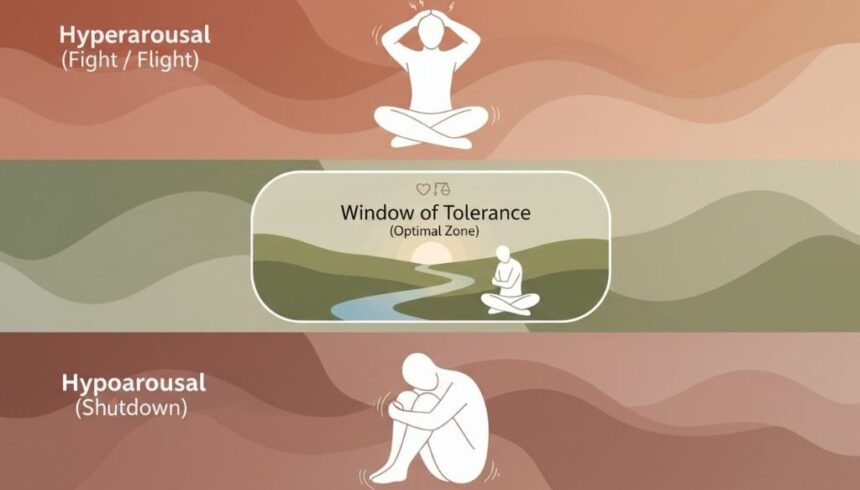 Hyperarousal
(Fight / Flight)

Window of Tolerance
(Optimal Zone)

Hypoarousal
(Shutdown)